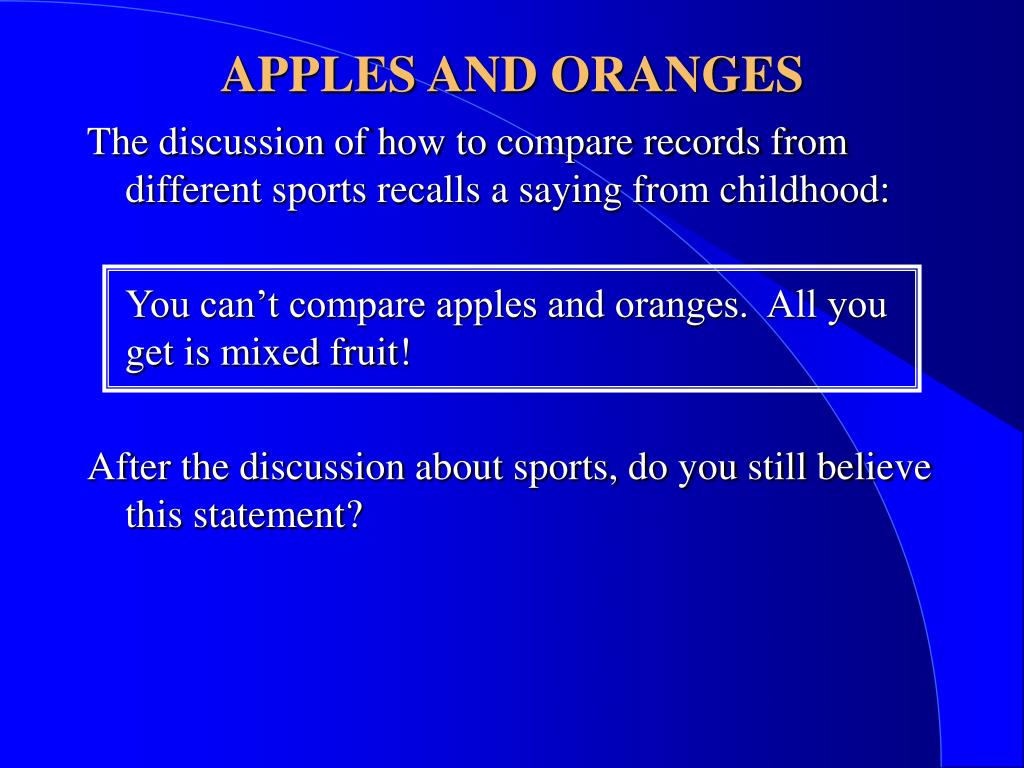 APPLES AND ORANGES

The discussion of how to compare records from different sports recalls a saying from childhood:

You can’t compare apples and oranges. All you get is mixed fruit!

After the discussion about sports, do you still believe this statement?